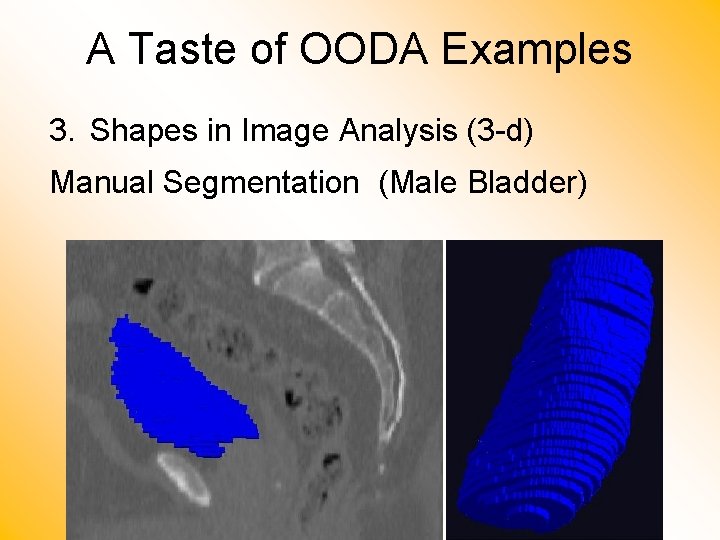 A Taste of OODA Examples

3. Shapes in Image Analysis (3-d)

Manual Segmentation (Male Bladder)